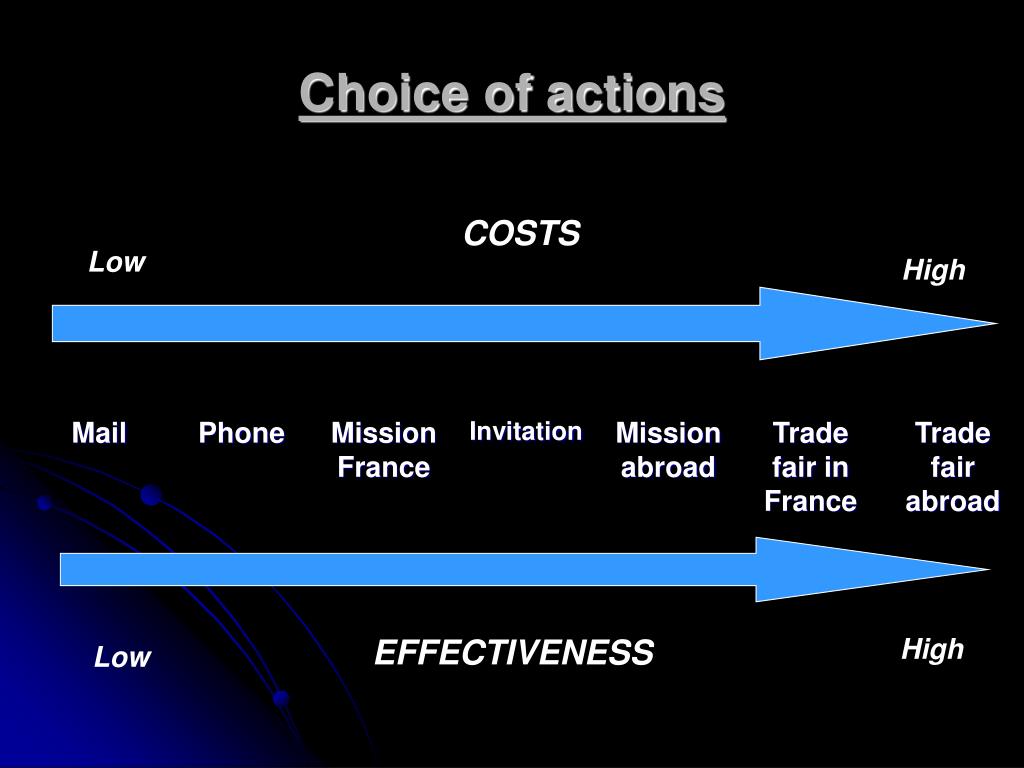 Choice of actions

COSTS

Low

High

Mail

Phone

Mission France

Invitation

Mission abroad

Trade fair in France

Trade fair abroad

Low

EFFECTIVENESS

High